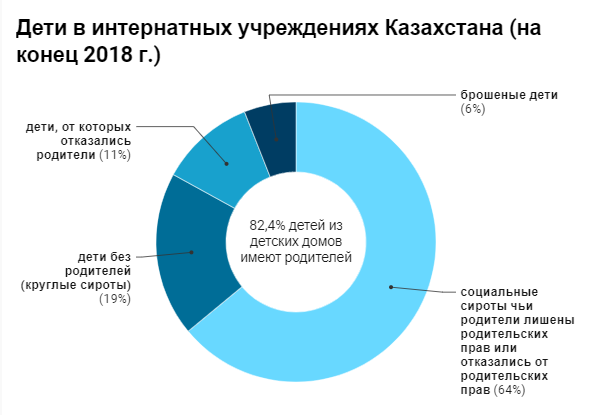 Дети в интернатных учреждениях Казахстана (на конец 2018 г.)

брошеные дети (6%)

дети, от которых отказались родители (11%)

82,4% детей из детских домов имеют родителей

дети без родителей (круглые сироты) (19%)

социальные сироты чьи родители лишены родительских прав или отказались от родительских прав (64%)